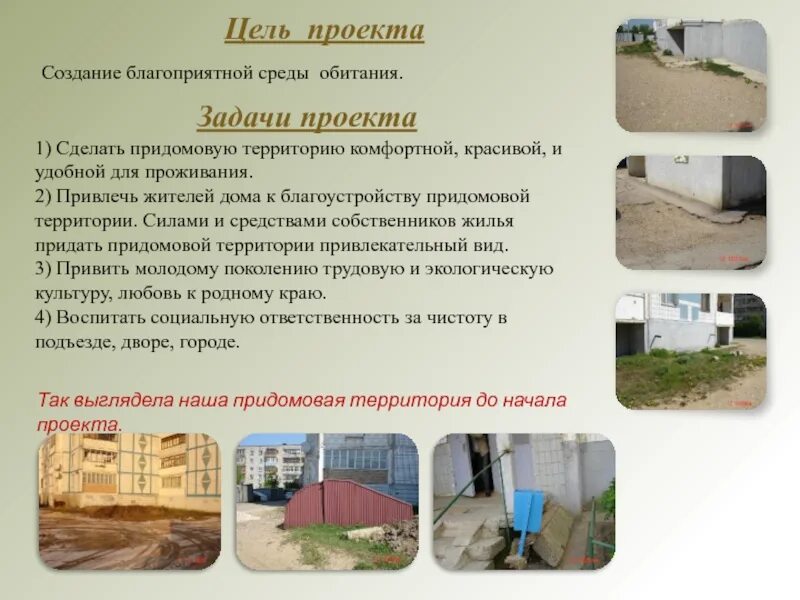 Цель проекта

Создание благоприятной среды обитания.

Задачи проекта

1) Сделать придомовую территорию комфортной, красивой, и удобной для проживания.
2) Привлечь жителей дома к благоустройству придомовой территории. Силами и средствами собственников жилья придать придомовой территории привлекательный вид.
3) Привить молодому поколению трудовую и экологическую культуру, любовь к родному краю.
4) Воспитать социальную ответственность за чистоту в подъезде, дворе, городе.

Так выглядела наша придомовая территория до начала проекта.